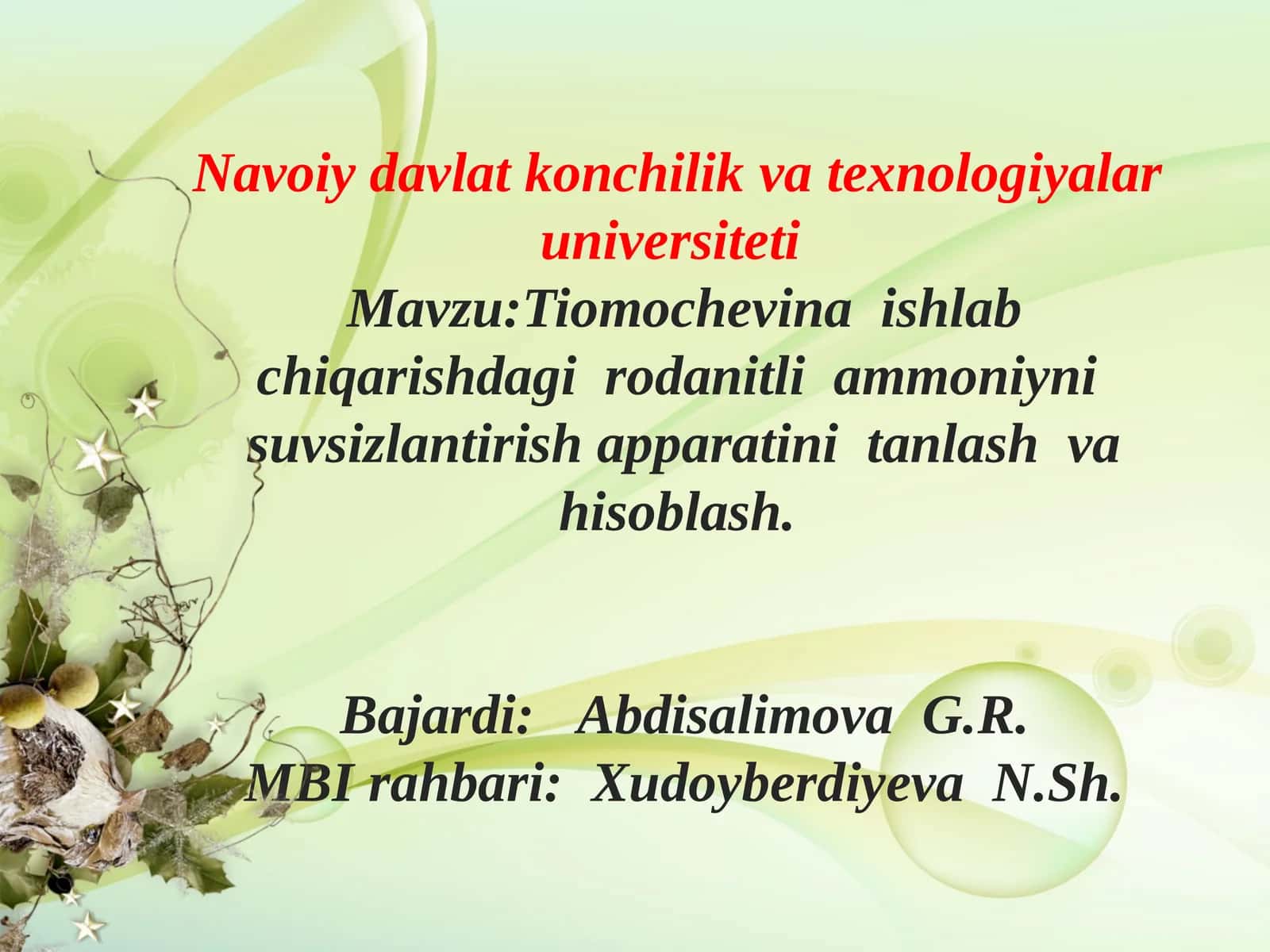 Navoiy davlat konchilik va texnologiyalar universiteti

Mavzu:Tiomochevina ishlab chiqarishdagi rodanitli ammoniyni suvsizlantirish apparatini tanlash va hisoblash.

Bajardi: Abdisalimova G.R.
MBI rahbari: Xudoyberdiyeva N.Sh.